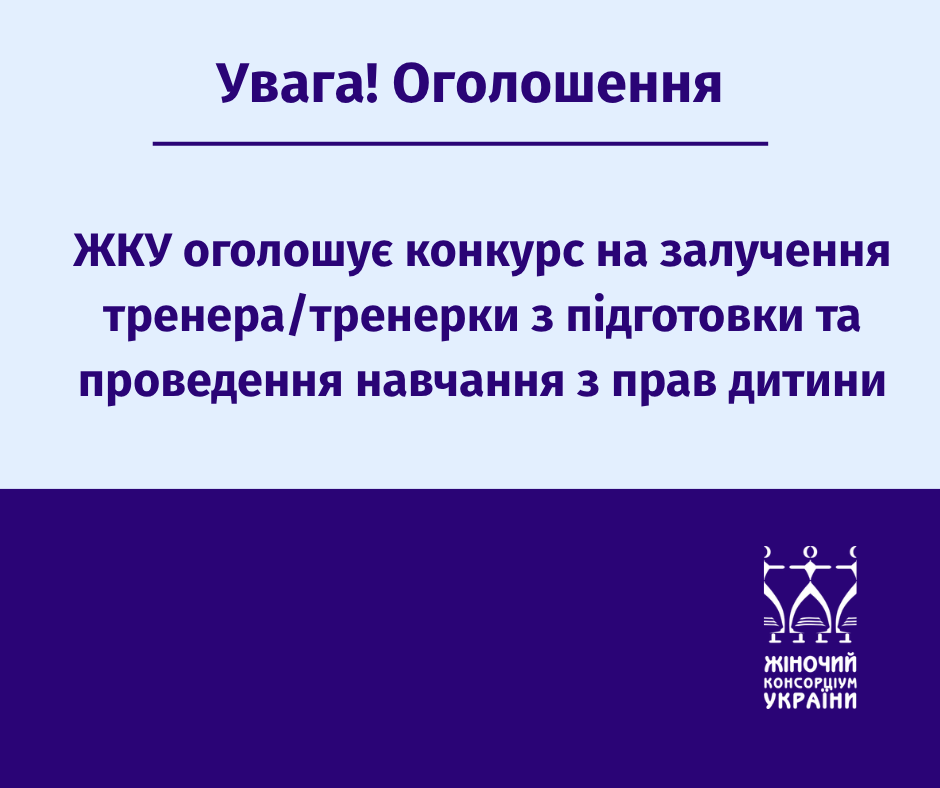 Увага! Оголошення

ЖКУ оголошує конкурс на залучення тренера/тренерки з підготовки та проведення навчання з прав дитини

ЖІНОЧИЙ КОНСОРЦІУМ УКРАЇНИ